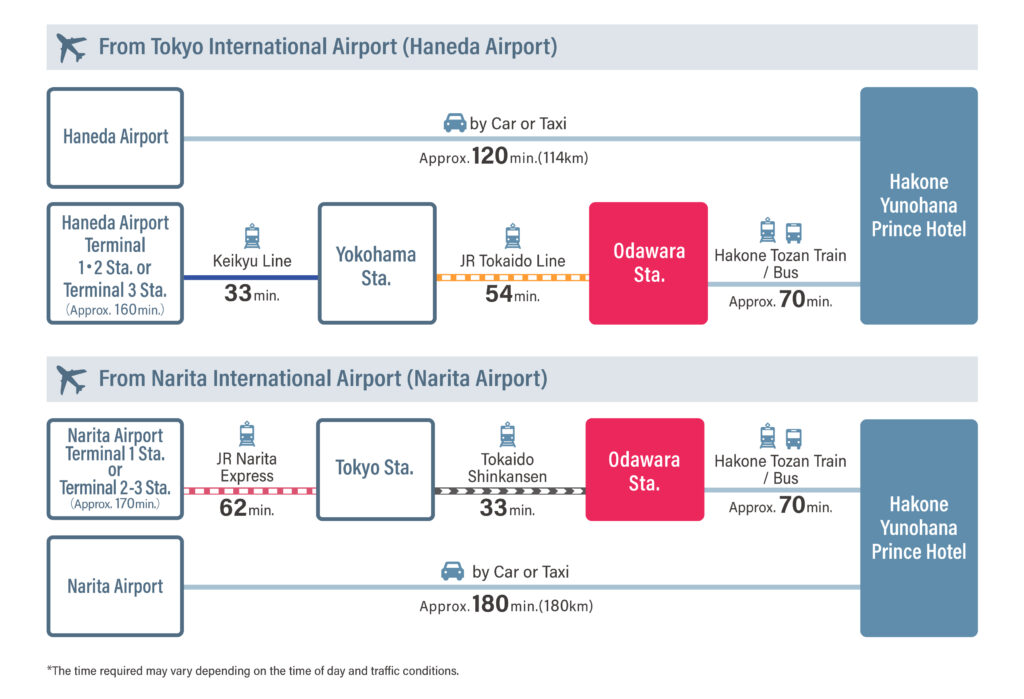 From Tokyo International Airport (Haneda Airport)

Haneda Airport

by Car or Taxi
Approx. 120 min.(114km)

Hakone Yunohana Prince Hotel

Haneda Airport Terminal 1・2 Sta. or Terminal 3 Sta. (Approx. 160min.)

Keikyu Line
33 min.

Yokohama Sta.

JR Tokaido Line
54 min.

Odawara Sta.

Hakone Tozan Train / Bus
Approx. 70 min.

From Narita International Airport (Narita Airport)

Narita Airport Terminal 1 Sta. or Terminal 2-3 Sta. (Approx. 170min.)

JR Narita Express
62 min.

Tokyo Sta.

Tokaido Shinkansen
33 min.

Odawara Sta.

Hakone Tozan Train / Bus
Approx. 70 min.

Hakone Yunohana Prince Hotel

Narita Airport

by Car or Taxi
Approx. 180 min.(180km)

*The time required may vary depending on the time of day and traffic conditions.